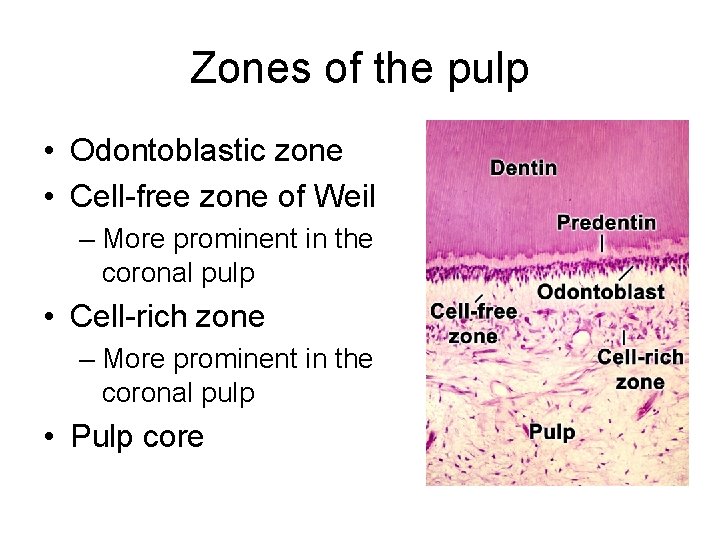 Zones of the pulp

• Odontoblastic zone
• Cell-free zone of Weil
– More prominent in the coronal pulp
• Cell-rich zone
– More prominent in the coronal pulp
• Pulp core

Dentin
Predentin
Odontoblast
Cell-free zone
Cell-rich zone
Pulp